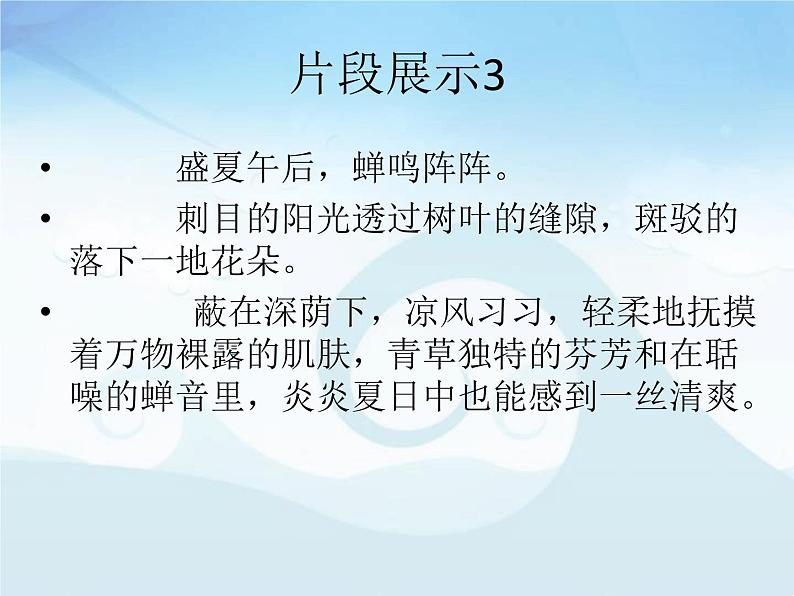 片段展示3

• 盛夏午后，蝉鸣阵阵。

• 刺目的阳光透过树叶的缝隙，斑驳的落下一地花朵。

• 蔽在深荫下，凉风习习，轻柔地抚摸着万物裸露的肌肤，青草独特的芬芳和在聒噪的蝉音里，炎炎夏日中也能感到一丝清爽。